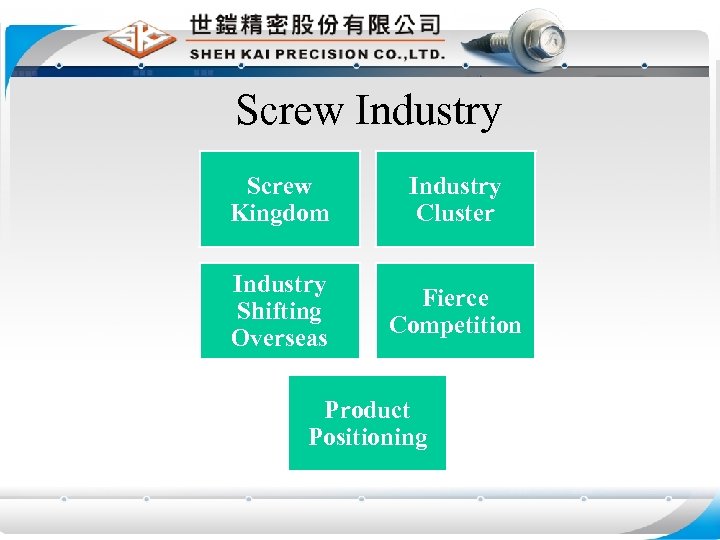 世鎧精密股份有限公司
SHEH KAI PRECISION CO.,LTD.

Screw Industry

Screw Kingdom

Industry Cluster

Industry Shifting Overseas

Fierce Competition

Product Positioning